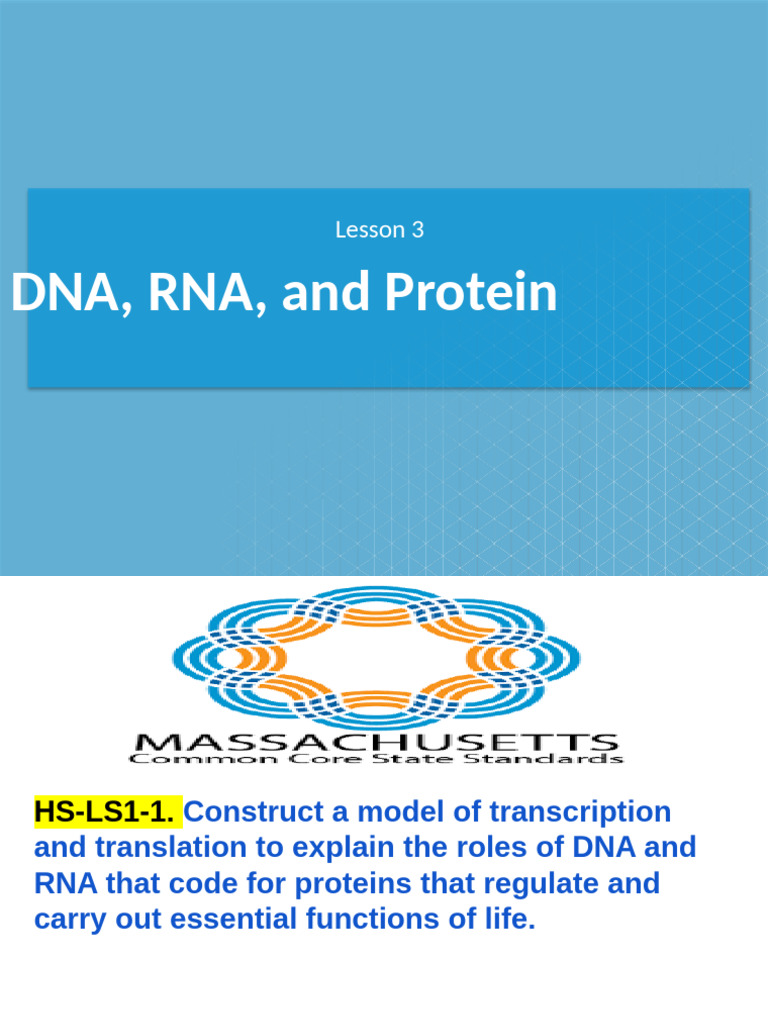 Lesson 3

DNA, RNA, and Protein

MASSACHUSETTS
Common Core State Standards

HS-LS1-1. Construct a model of transcription and translation to explain the roles of DNA and RNA that code for proteins that regulate and carry out essential functions of life.